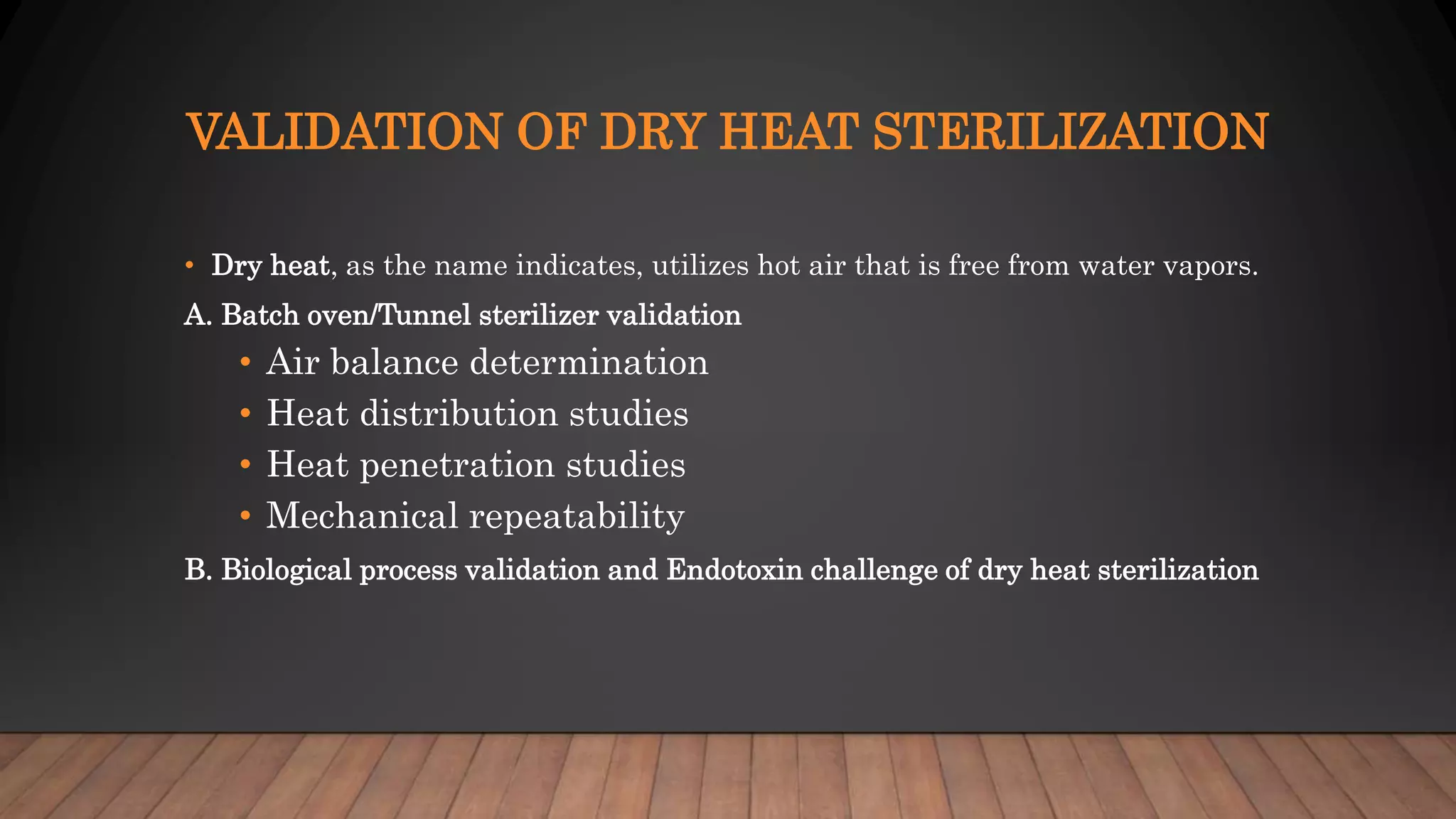 VALIDATION OF DRY HEAT STERILIZATION

• Dry heat, as the name indicates, utilizes hot air that is free from water vapors.

A. Batch oven/Tunnel sterilizer validation

• Air balance determination
• Heat distribution studies
• Heat penetration studies
• Mechanical repeatability

B. Biological process validation and Endotoxin challenge of dry heat sterilization